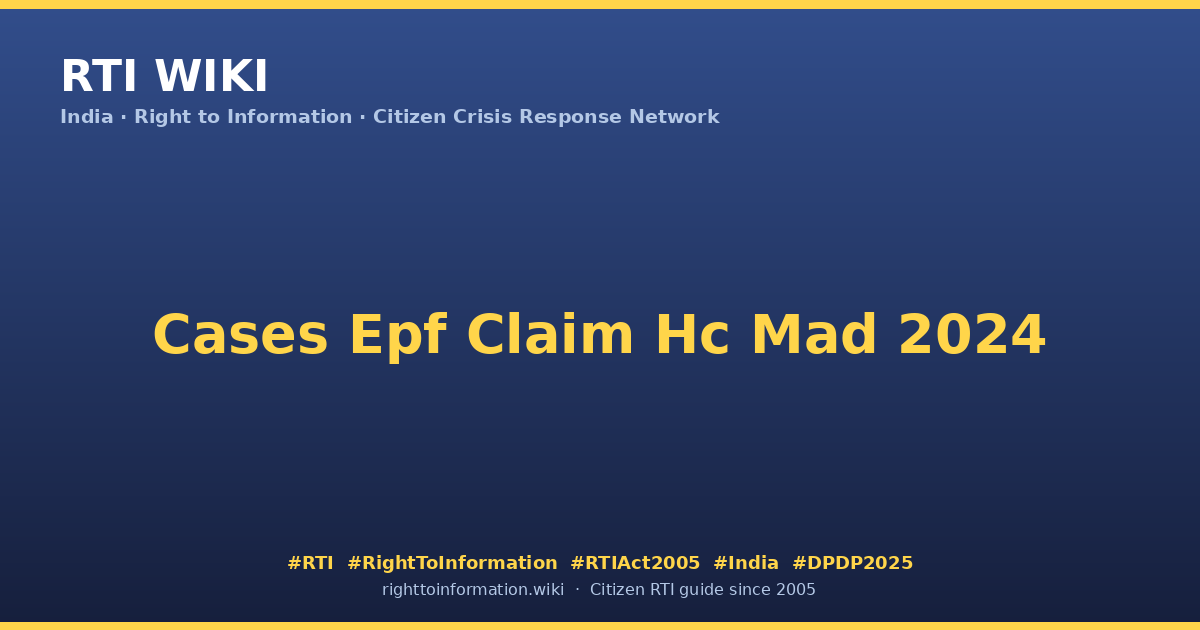 RTI WIKI
India · Right to Information · Citizen Crisis Response Network

Cases Epf Claim Hc Mad 2024

#RTI #RightToInformation #RTIAct2005 #India #DPDP2025
righttoinformation.wiki · Citizen RTI guide since 2005